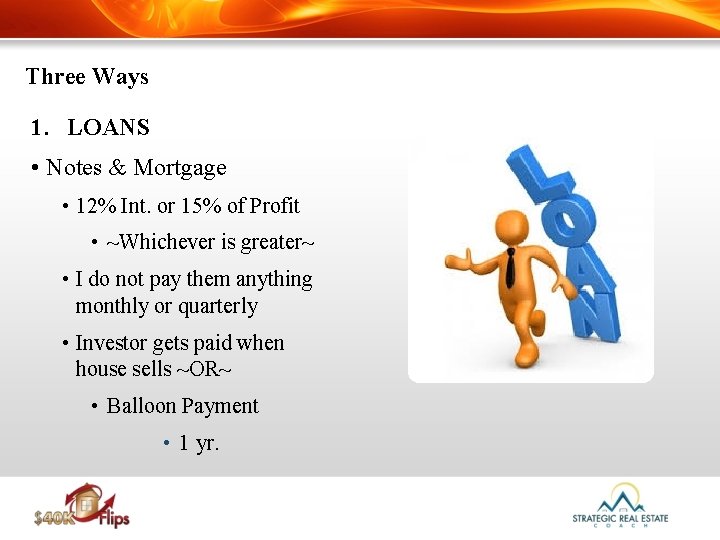 Three Ways

1. LOANS

• Notes & Mortgage

• 12% Int. or 15% of Profit

• ~Whichever is greater~

• I do not pay them anything monthly or quarterly

• Investor gets paid when house sells ~OR~

• Balloon Payment

• 1 yr.

LOAN

$40K Flips

STRATEGIC REAL ESTATE COACH